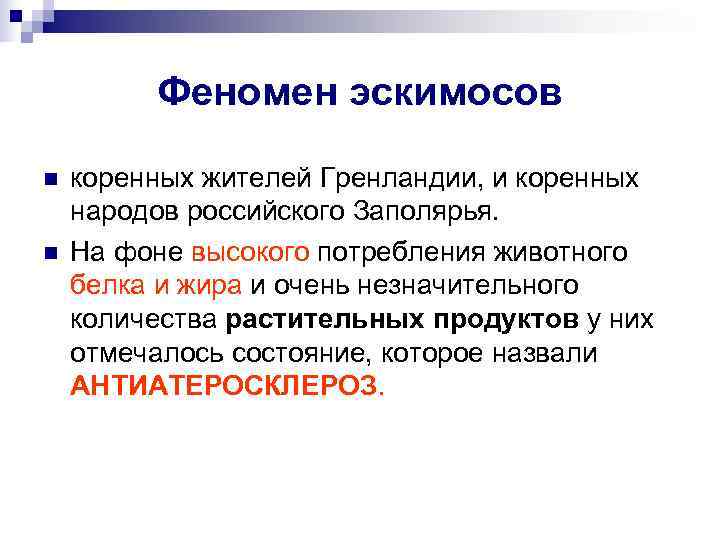 Феномен эскимосов

коренных жителей Гренландии, и коренных народов российского Заполярья.

На фоне высокого потребления животного белка и жира и очень незначительного количества растительных продуктов у них отмечалось состояние, которое назвали АНТИАТЕРОСКЛЕРОЗ.